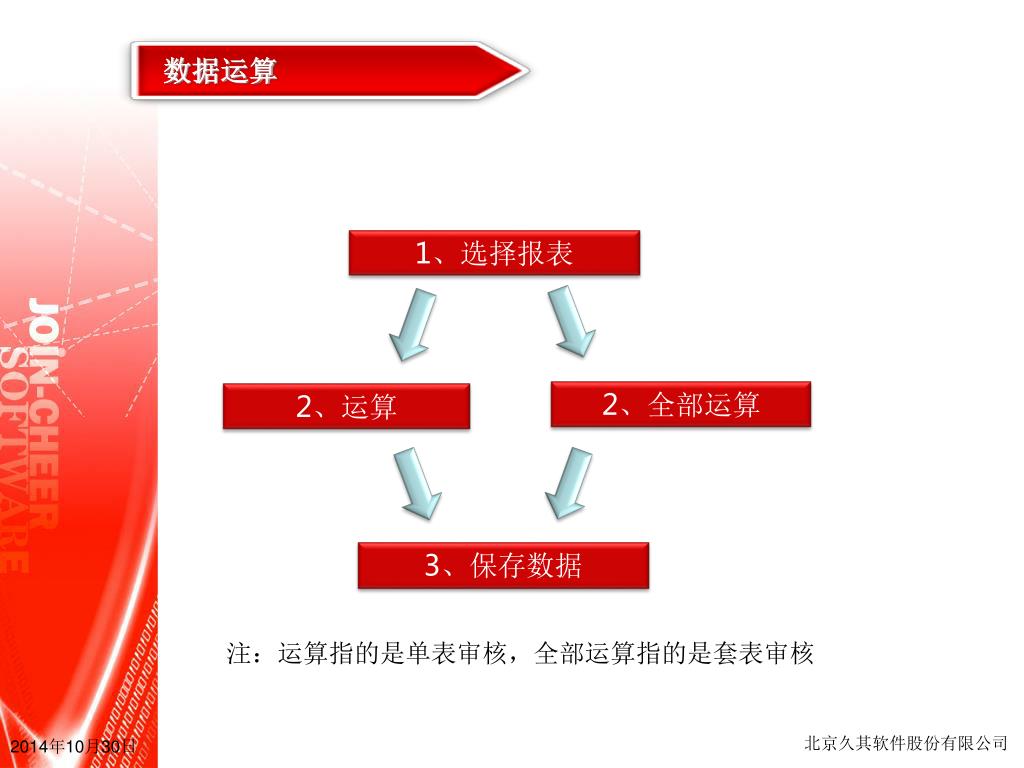 数据运算

JOIN-CHEER SOFTWARE

1、选择报表

2、运算

2、全部运算

3、保存数据

注：运算指的是单表审核，全部运算指的是套表审核

2014年10月30日

北京久其软件股份有限公司